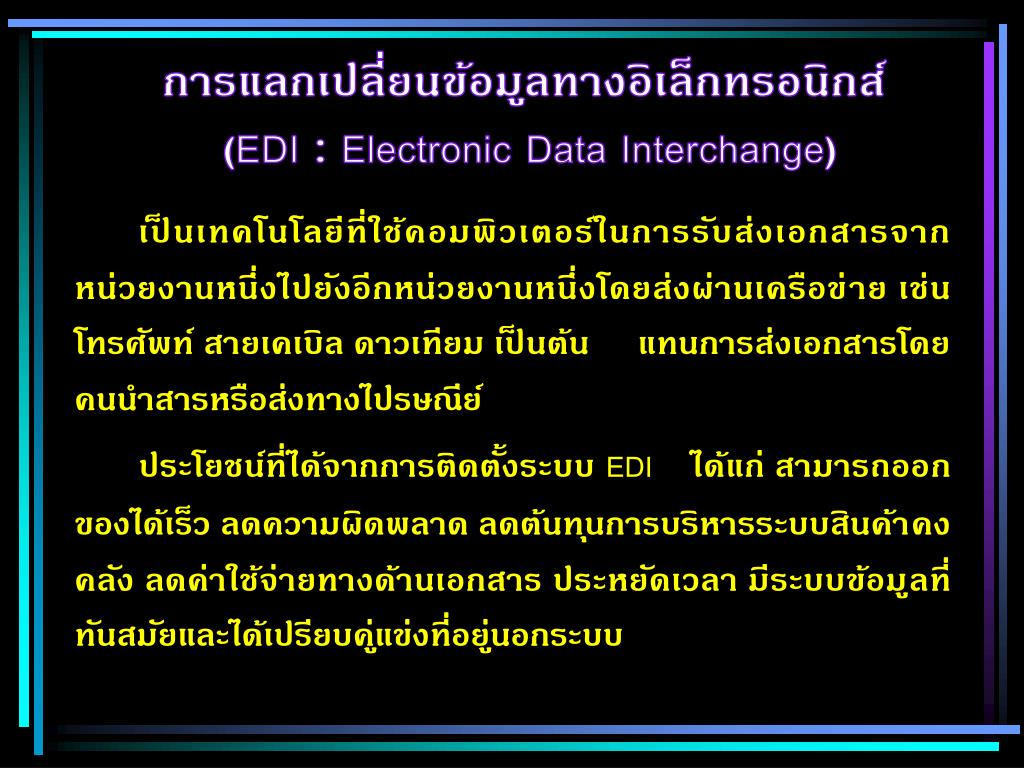 การแลกเปลี่ยนข้อมูลทางอิเล็กทรอนิกส์
(EDI : Electronic Data Interchange)

เป็นเทคโนโลยีที่ใช้คอมพิวเตอร์ในการรับส่งเอกสารจากหน่วยงานหนึ่งไปยังอีกหน่วยงานหนึ่งโดยส่งผ่านเครือข่าย เช่น โทรศัพท์ สายเคเบิล ดาวเทียม เป็นต้น แทนการส่งเอกสารโดยคนนำสารหรือส่งทางไปรษณีย์

ประโยชน์ที่ได้จากการติดตั้งระบบ EDI ได้แก่ สามารถออกของได้เร็ว ลดความผิดพลาด ลดต้นทุนการบริหารระบบสินค้าคงคลัง ลดค่าใช้จ่ายทางด้านเอกสาร ประหยัดเวลา มีระบบข้อมูลที่ทันสมัยและได้เปรียบคู่แข่งที่อยู่นอกระบบ